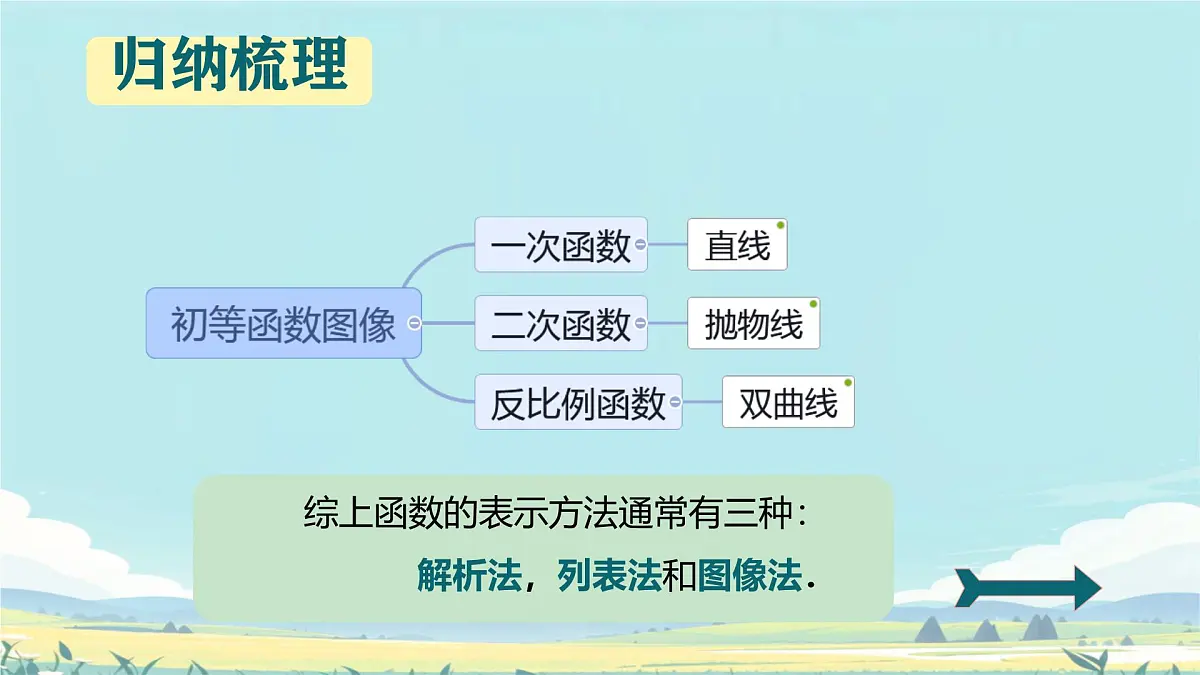 归纳梳理

初等函数图像

一次函数
直线

二次函数
抛物线

反比例函数
双曲线

综上函数的表示方法通常有三种：

解析法，列表法和图像法.